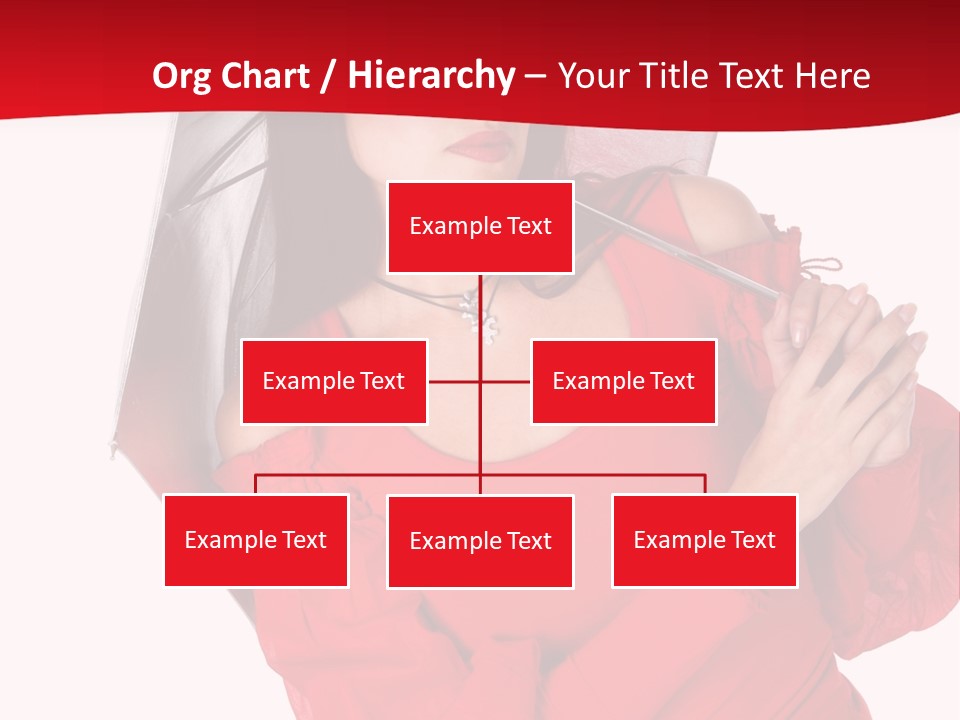 Org Chart / Hierarchy – Your Title Text Here

Example Text

Example Text

Example Text

Example Text

Example Text

Example Text